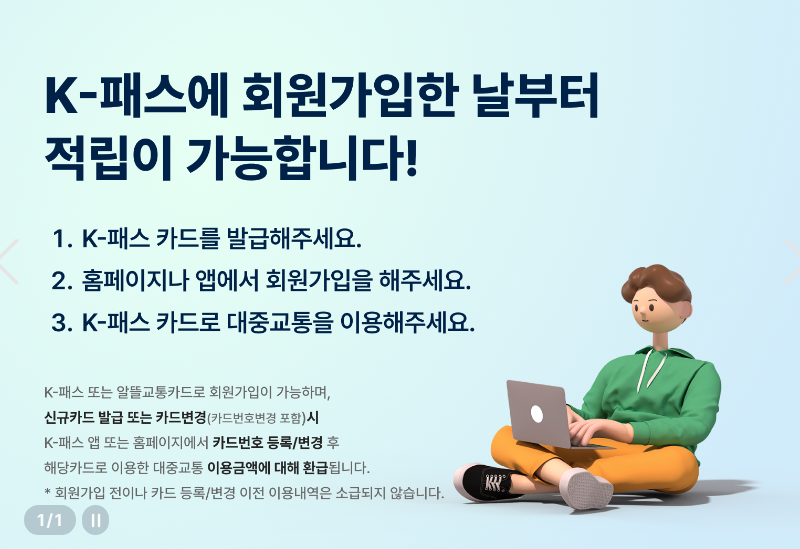 K-패스에 회원가입한 날부터
적립이 가능합니다!

1. K-패스 카드를 발급해주세요.
2. 홈페이지나 앱에서 회원가입을 해주세요.
3. K-패스 카드로 대중교통을 이용해주세요.

K-패스 또는 알뜰교통카드로 회원가입이 가능하며,
신규카드 발급 또는 카드변경(카드번호변경 포함)시
K-패스 앱 또는 홈페이지에서 카드번호 등록/변경 후
해당카드로 이용한 대중교통 이용금액에 대해 환급됩니다.
* 회원가입 전이나 카드 등록/변경 이전 이용내역은 소급되지 않습니다.

1/1